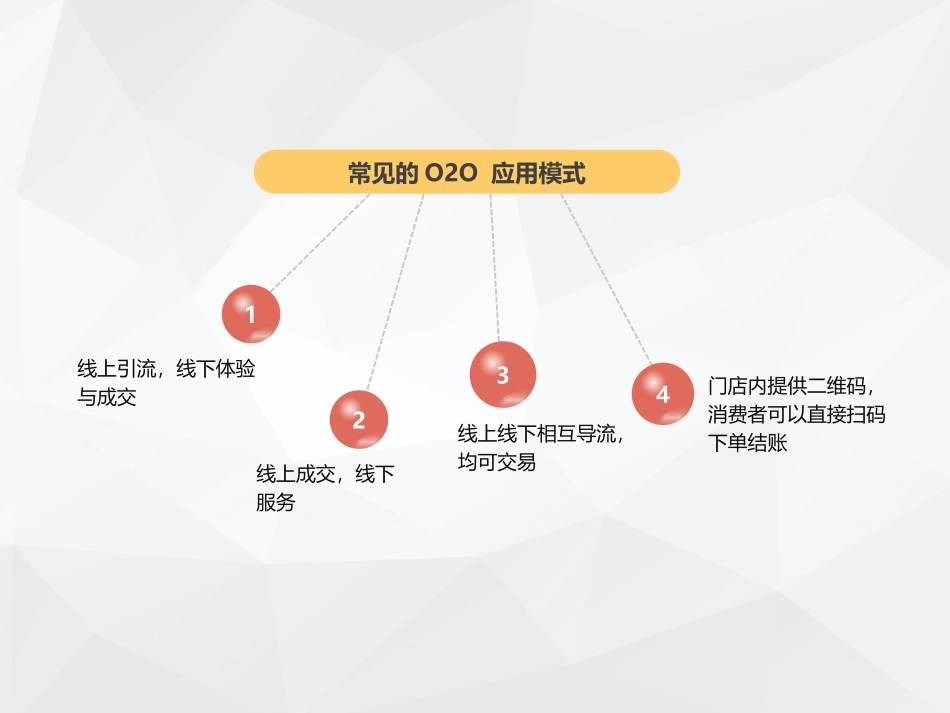 常见的 O2O 应用模式

1

线上引流，线下体验与成交

2

线上成交，线下服务

3

线上线下相互导流，均可交易

4

门店内提供二维码，消费者可以直接扫码下单结账